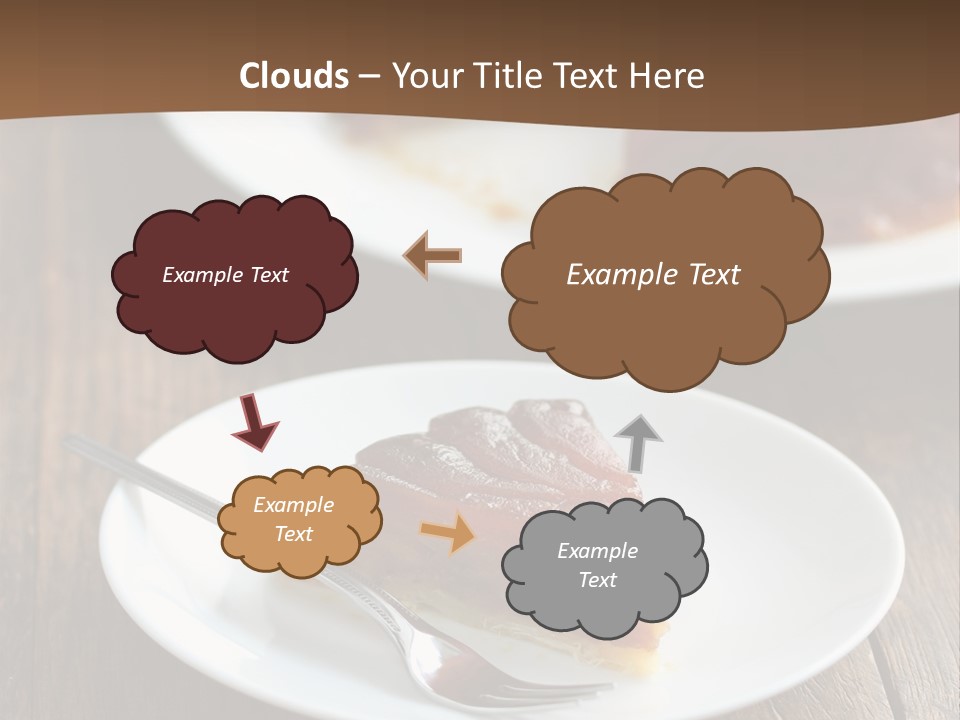 Clouds – Your Title Text Here

Example Text

Example Text

Example Text

Example Text